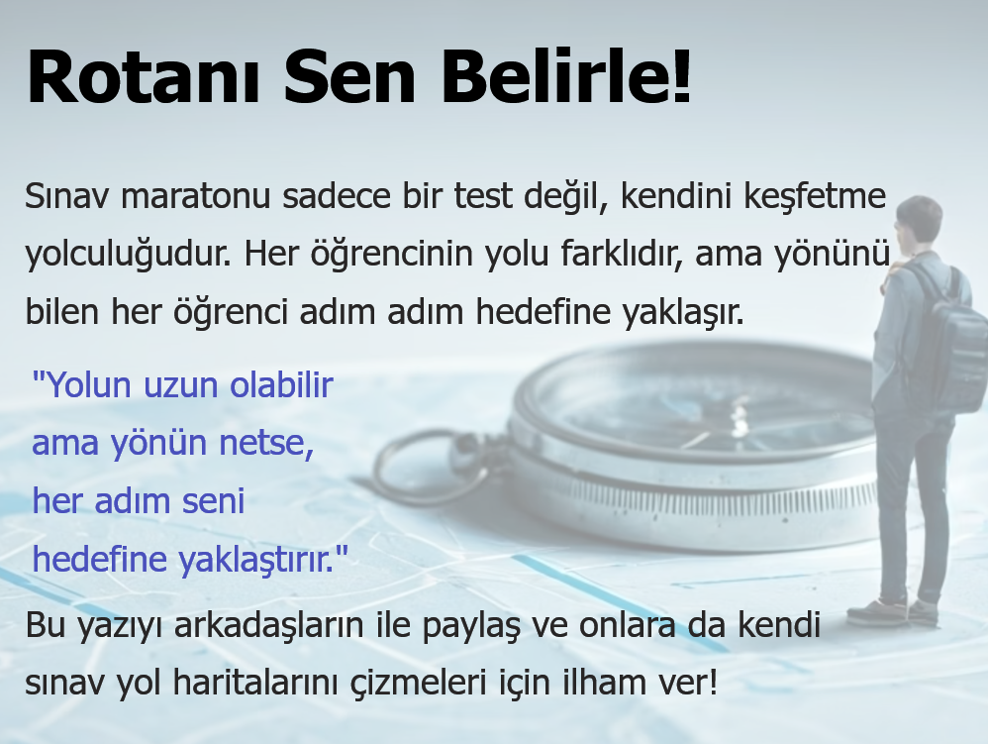 Rotanı Sen Belirle!

Sınav maratonu sadece bir test değil, kendini keşfetme yolculuğudur. Her öğrencinin yolu farklıdır, ama yönünü bilen her öğrenci adım adım hedefine yaklaşır.

"Yolun uzun olabilir ama yönün netse, her adım seni hedefine yaklaştırır."

Bu yazıyı arkadaşların ile paylaş ve onlara da kendi sınav yol haritalarını çizmeleri için ilham ver!